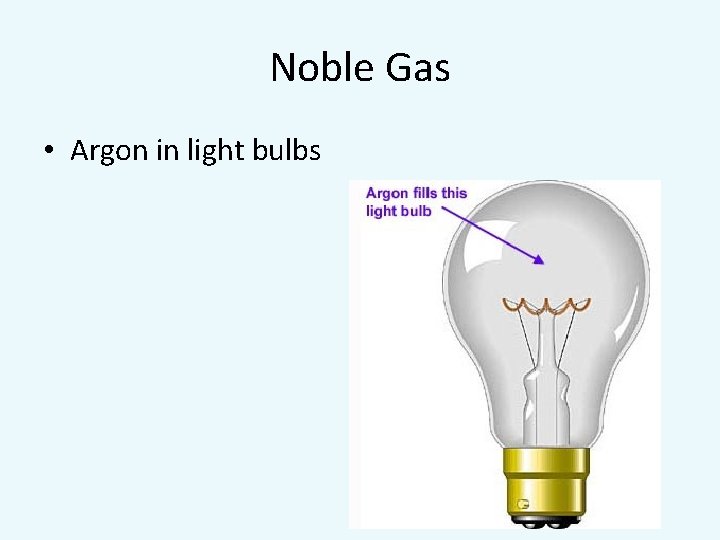 Noble Gas

• Argon in light bulbs

Argon fills this light bulb